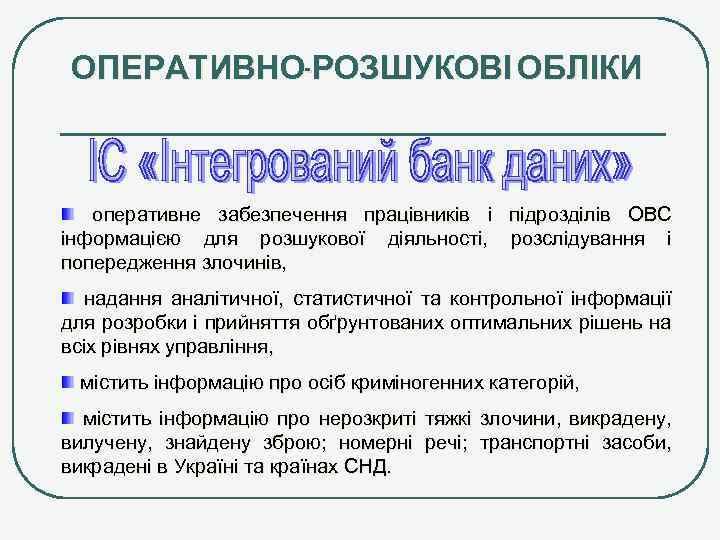 ОПЕРАТИВНО-РОЗШУКОВІ ОБЛІКИ

ІС «Інтегрований банк даних»

оперативне забезпечення працівників і підрозділів ОВС інформацією для розшукової діяльності, розслідування і попередження злочинів,

надання аналітичної, статистичної та контрольної інформації для розробки і прийняття обґрунтованих оптимальних рішень на всіх рівнях управління,

містить інформацію про осіб криміногенних категорій,

містить інформацію про нерозкриті тяжкі злочини, викрадену, вилучену, знайдену зброю; номерні речі; транспортні засоби, викрадені в Україні та країнах СНД.